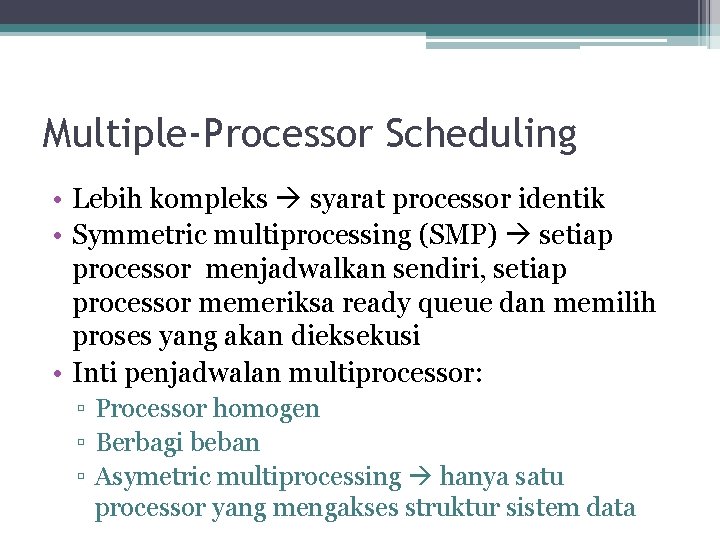 Multiple-Processor Scheduling

• Lebih kompleks → syarat processor identik
• Symmetric multiprocessing (SMP) → setiap processor menjadwalkan sendiri, setiap processor memeriksa ready queue dan memilih proses yang akan dieksekusi
• Inti penjadwalan multiprocessor:
▫ Processor homogen
▫ Berbagi beban
▫ Asymetric multiprocessing → hanya satu processor yang mengakses struktur sistem data